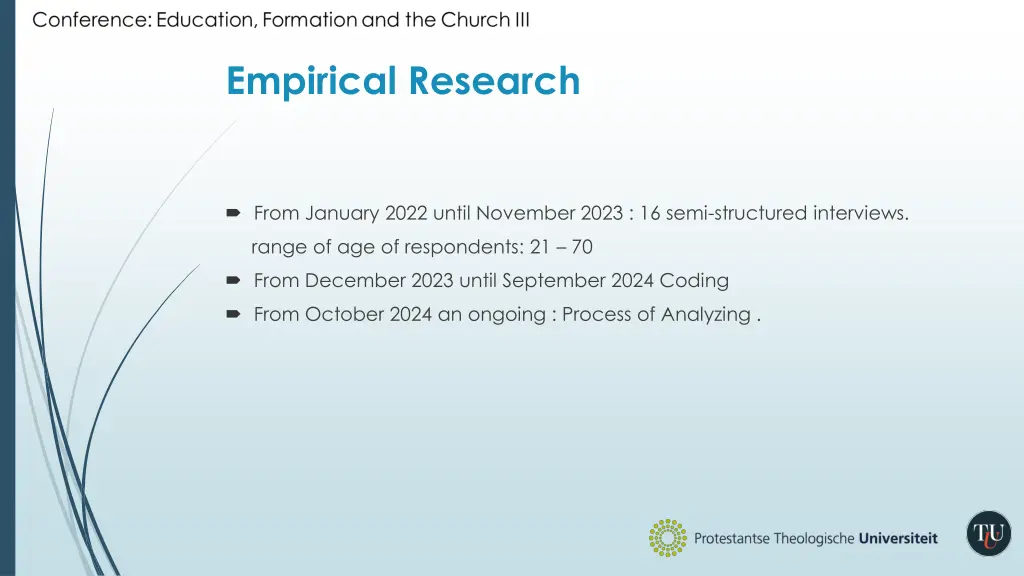 Conference: Education, Formation and the Church III

Empirical Research

From January 2022 until November 2023 : 16 semi-structured interviews. range of age of respondents: 21 – 70

From December 2023 until September 2024 Coding

From October 2024 an ongoing : Process of Analyzing .

Protestantse Theologische Universiteit

TU